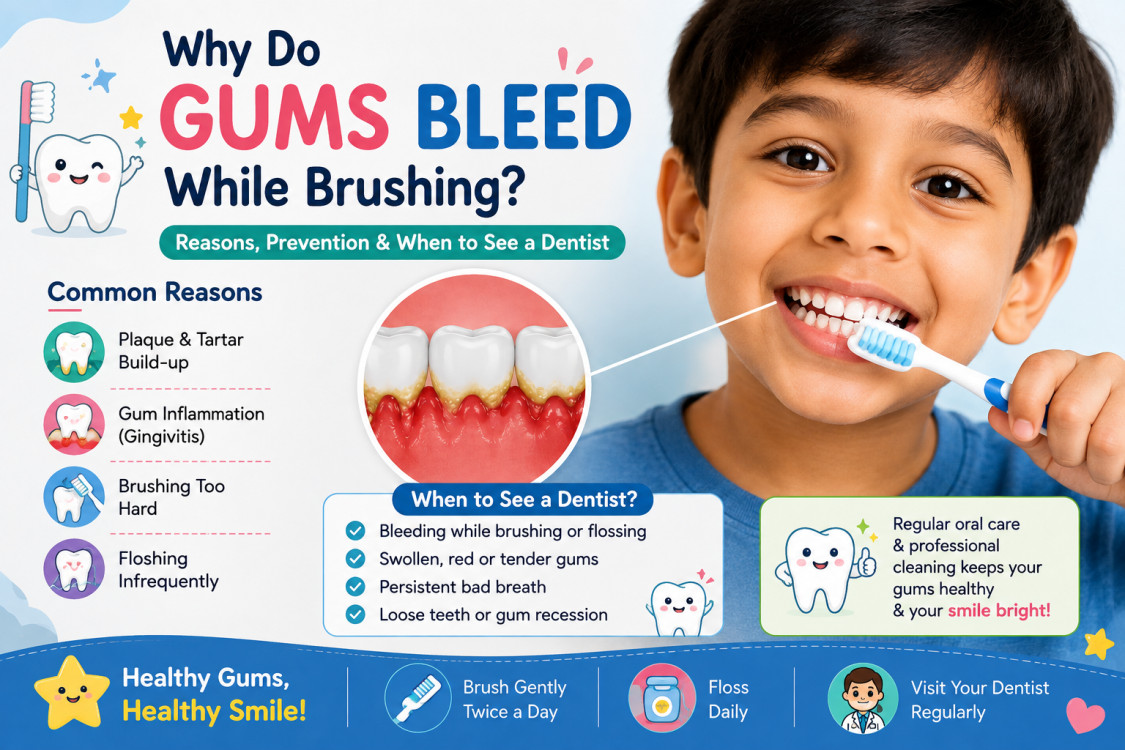 Why Do GUMS BLEED While Brushing?

Reasons, Prevention & When to See a Dentist

Common Reasons

Plaque & Tartar Build-up

Gum Inflammation (Gingivitis)

Brushing Too Hard

Floshing Infrequently

When to See a Dentist?

Bleeding while brushing or flossing

Swollen, red or tender gums

Persistent bad breath

Loose teeth or gum recession

Regular oral care & professional cleaning keeps your gums healthy & your smile bright!

Healthy Gums, Healthy Smile!

Brush Gently Twice a Day

Floss Daily

Visit Your Dentist Regularly